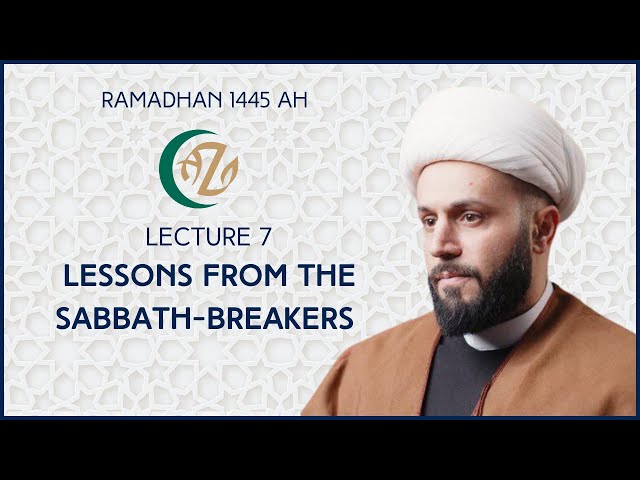 RAMADHAN 1445 AH

AZ

LECTURE 7

LESSONS FROM THE SABBATH-BREAKERS